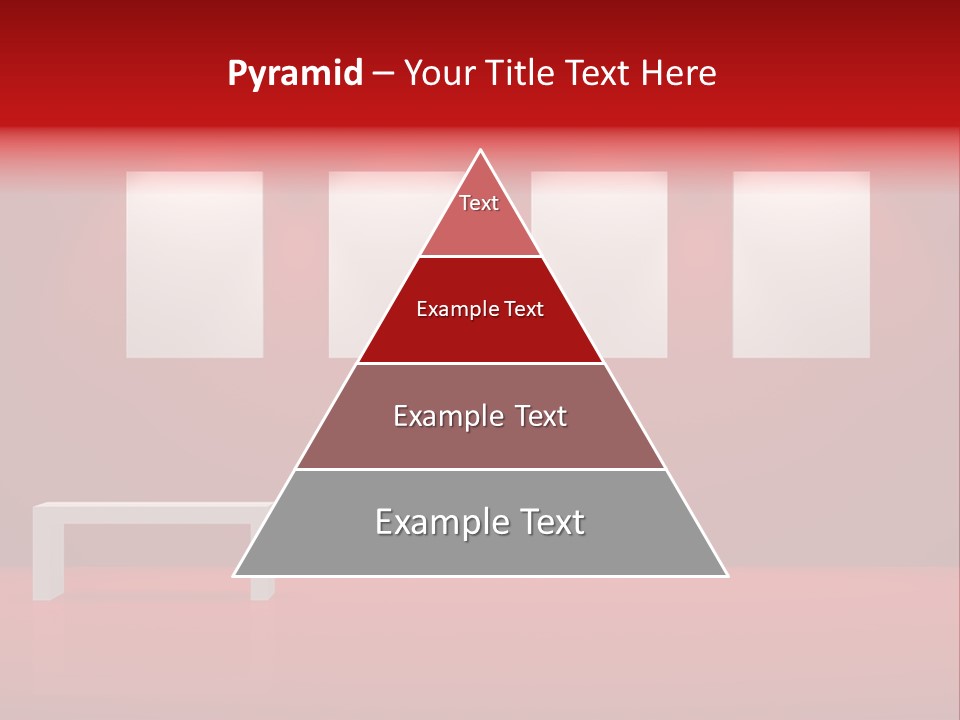 Pyramid – Your Title Text Here

Text

Example Text

Example Text

Example Text